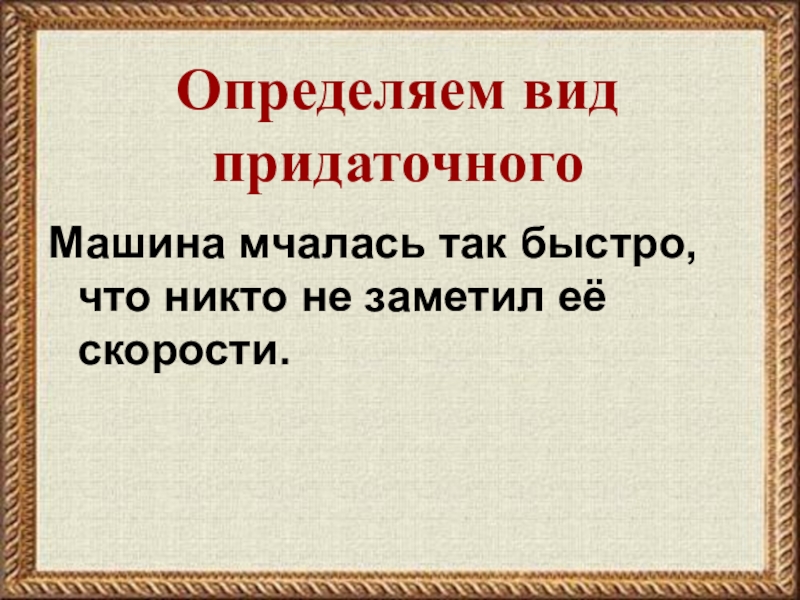 Определяем вид придаточного

Машина мчалась так быстро, что никто не заметил её скорости.